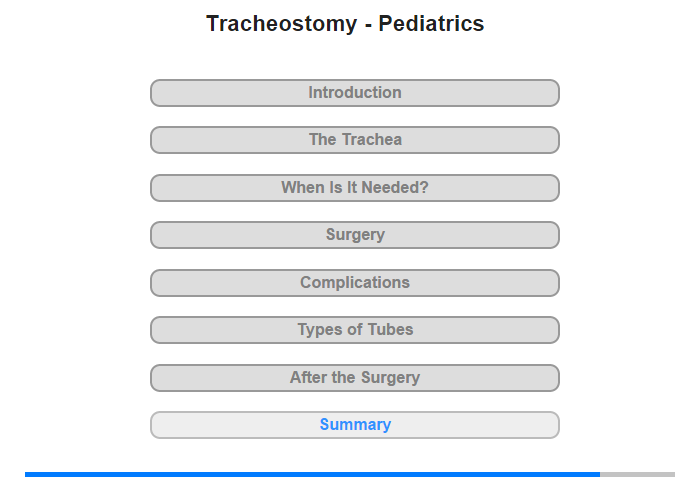 Tracheostomy - Pediatrics

Introduction

The Trachea

When Is It Needed?

Surgery

Complications

Types of Tubes

After the Surgery

Summary